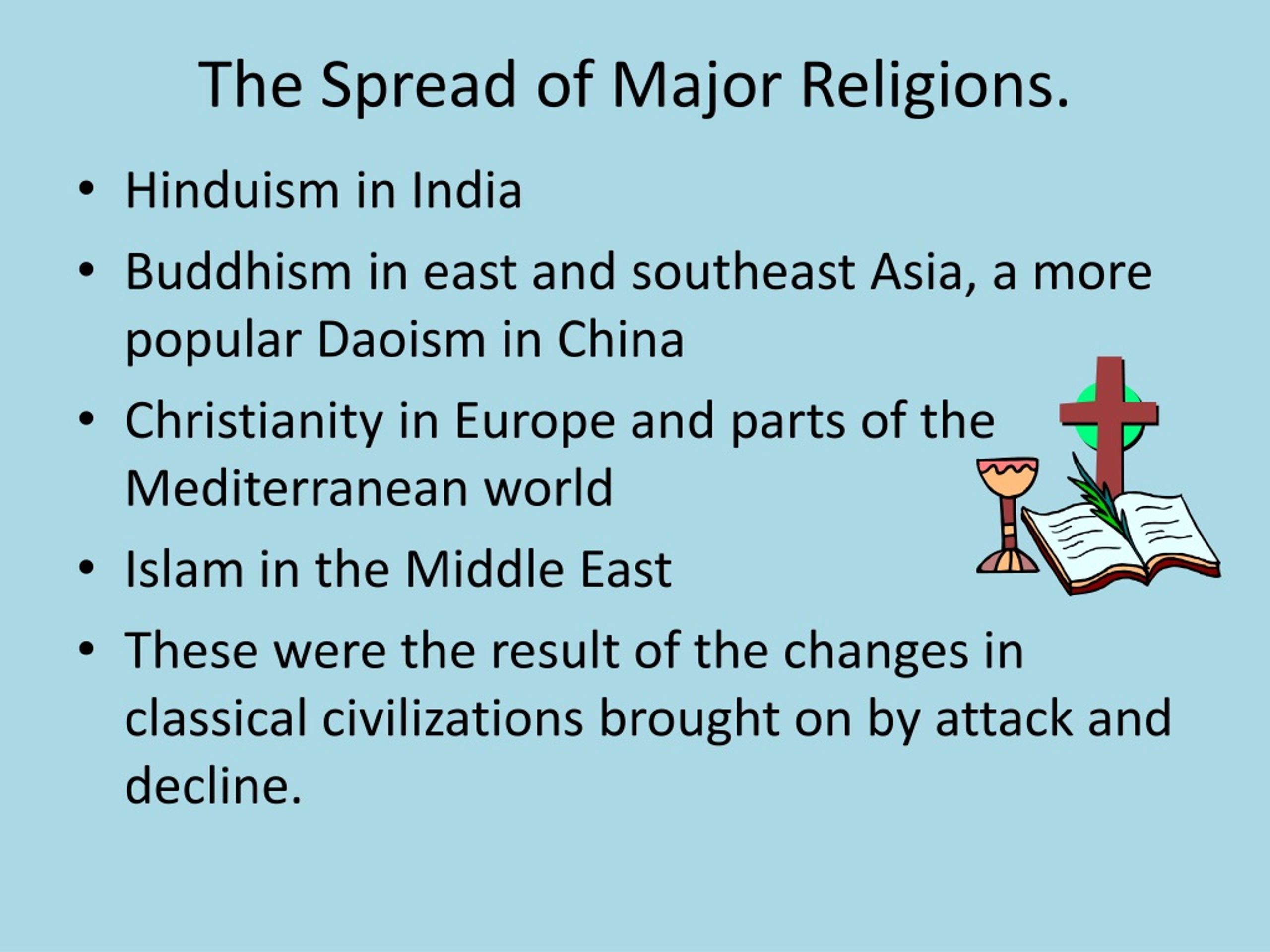 The Spread of Major Religions.

• Hinduism in India

• Buddhism in east and southeast Asia, a more popular Daoism in China

• Christianity in Europe and parts of the Mediterranean world

• Islam in the Middle East

• These were the result of the changes in classical civilizations brought on by attack and decline.